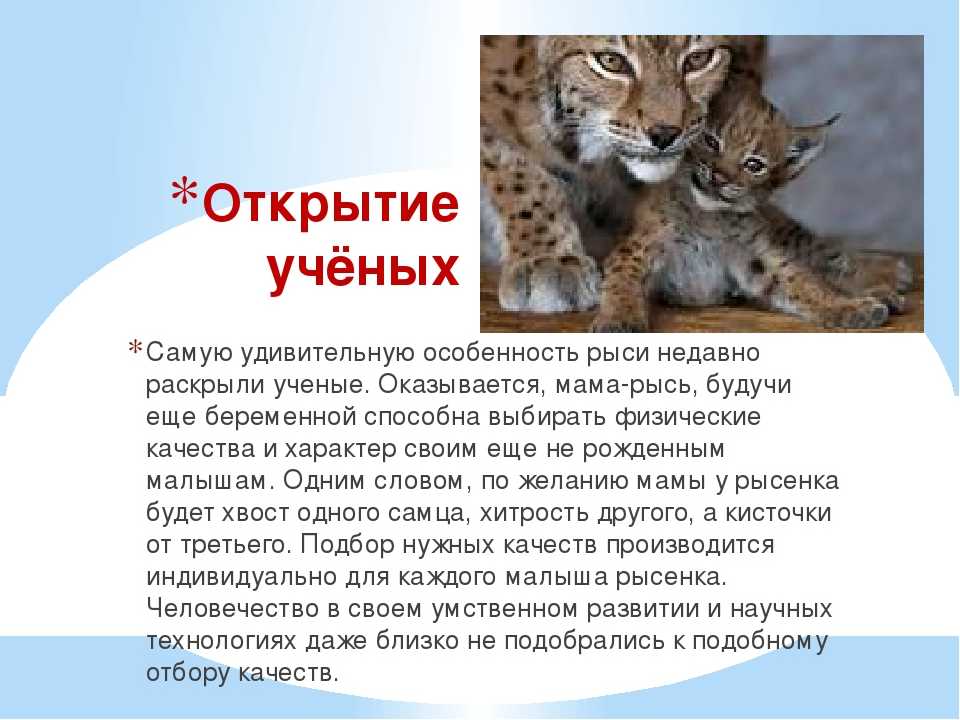 *Открытие учёных

*Самую удивительную особенность рыси недавно раскрыли ученые. Оказывается, мама-рысь, будучи еще беременной способна выбирать физические качества и характер своим еще не рожденным малышам. Одним словом, по желанию мамы у рысенка будет хвост одного самца, хитрость другого, а кисточки от третьего. Подбор нужных качеств производится индивидуально для каждого малыша рысенка. Человечество в своем умственном развитии и научных технологиях даже близко не подобрались к подобному отбору качеств.